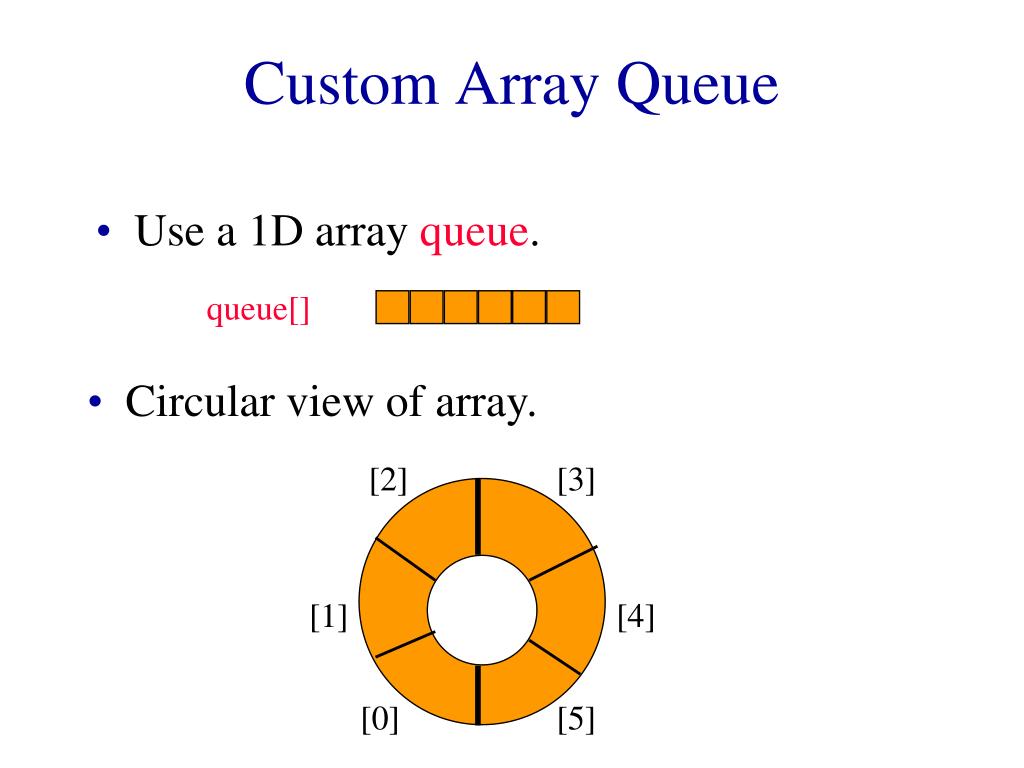 Custom Array Queue

• Use a 1D array queue.

queue[]

• Circular view of array.

[2]
[3]
[1]
[4]
[0]
[5]